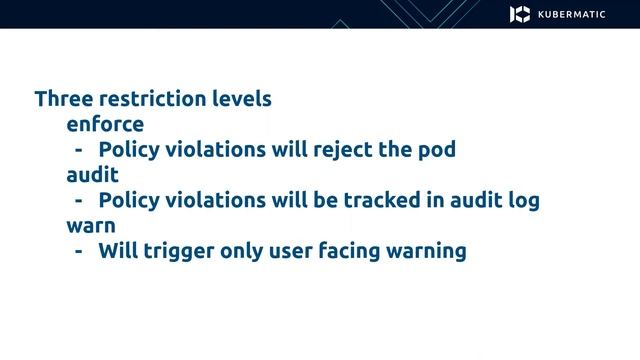 KUBERMATIC

Three restriction levels
enforce
- Policy violations will reject the pod
audit
- Policy violations will be tracked in audit log
warn
- Will trigger only user facing warning